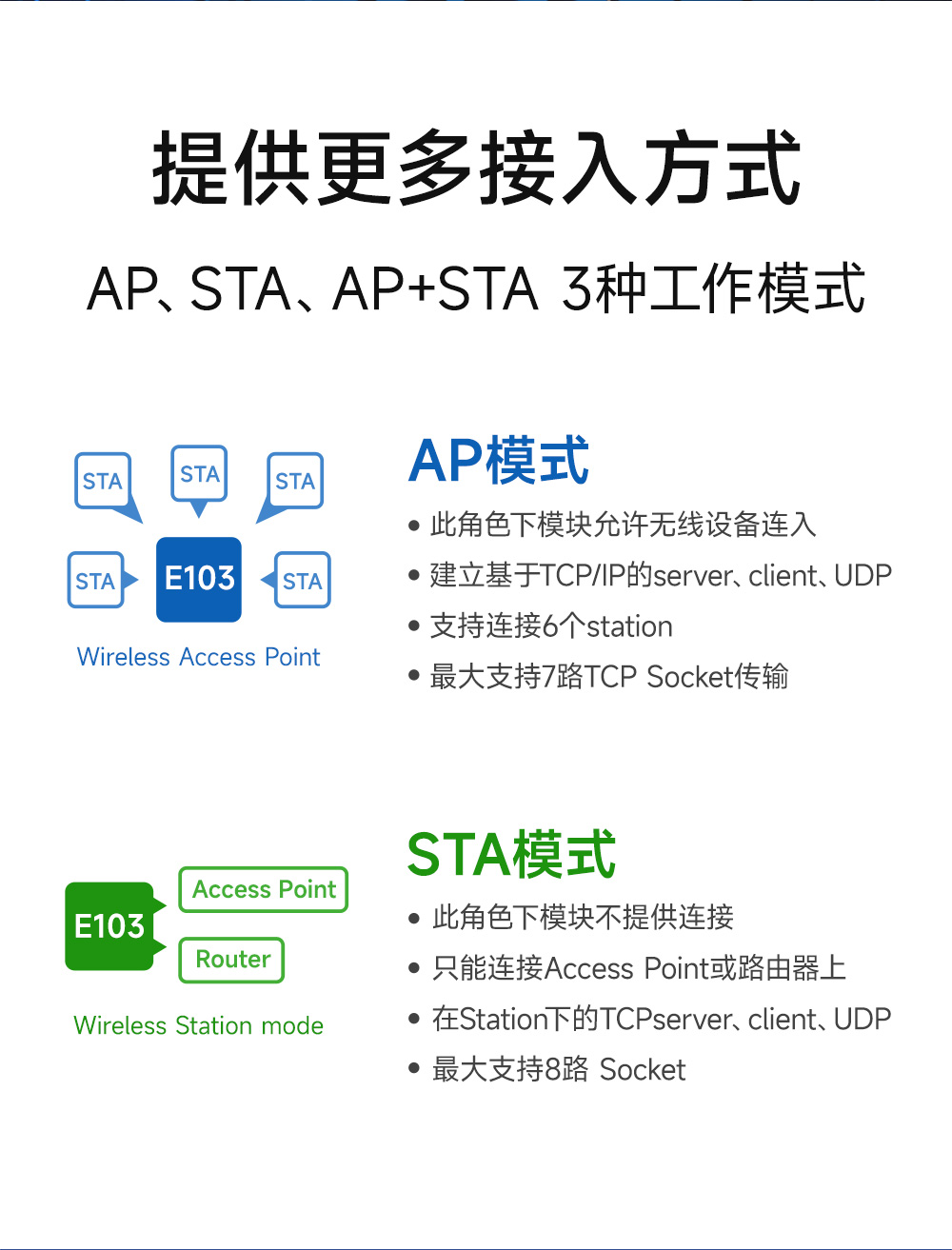 提供更多接入方式

AP、STA、AP+STA 3种工作模式

STA STA STA
STA E103 STA
Wireless Access Point

AP模式

• 此角色下模块允许无线设备连入
• 建立基于TCP/IP的server、client、UDP
• 支持连接6个station
• 最大支持7路TCP Socket传输

E103
Access Point
Router
Wireless Station mode

STA模式

• 此角色下模块不提供连接
• 只能连接Access Point或路由器上
• 在Station下的TCPserver、client、UDP
• 最大支持8路 Socket